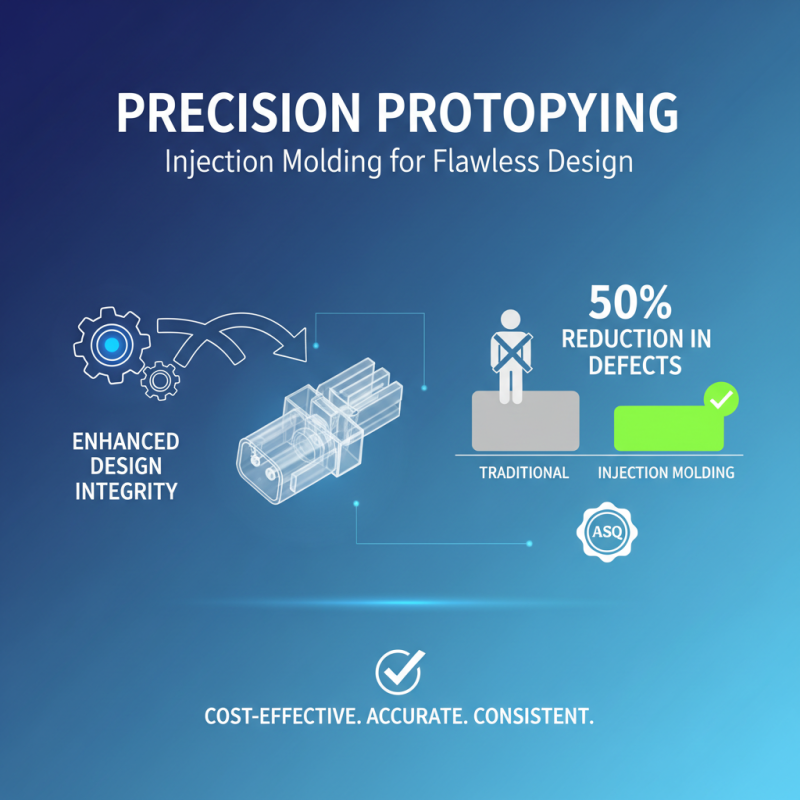 PRECISION PROTOPYING
Injection Molding for Flawless Design

ENHANCED DESIGN INTEGRITY

50%
REDUCTION IN DEFECTS

TRADITIONAL

INJECTION MOLDING

ASQ

COST-EFFECTIVE. ACCURATE. CONSISTENT.